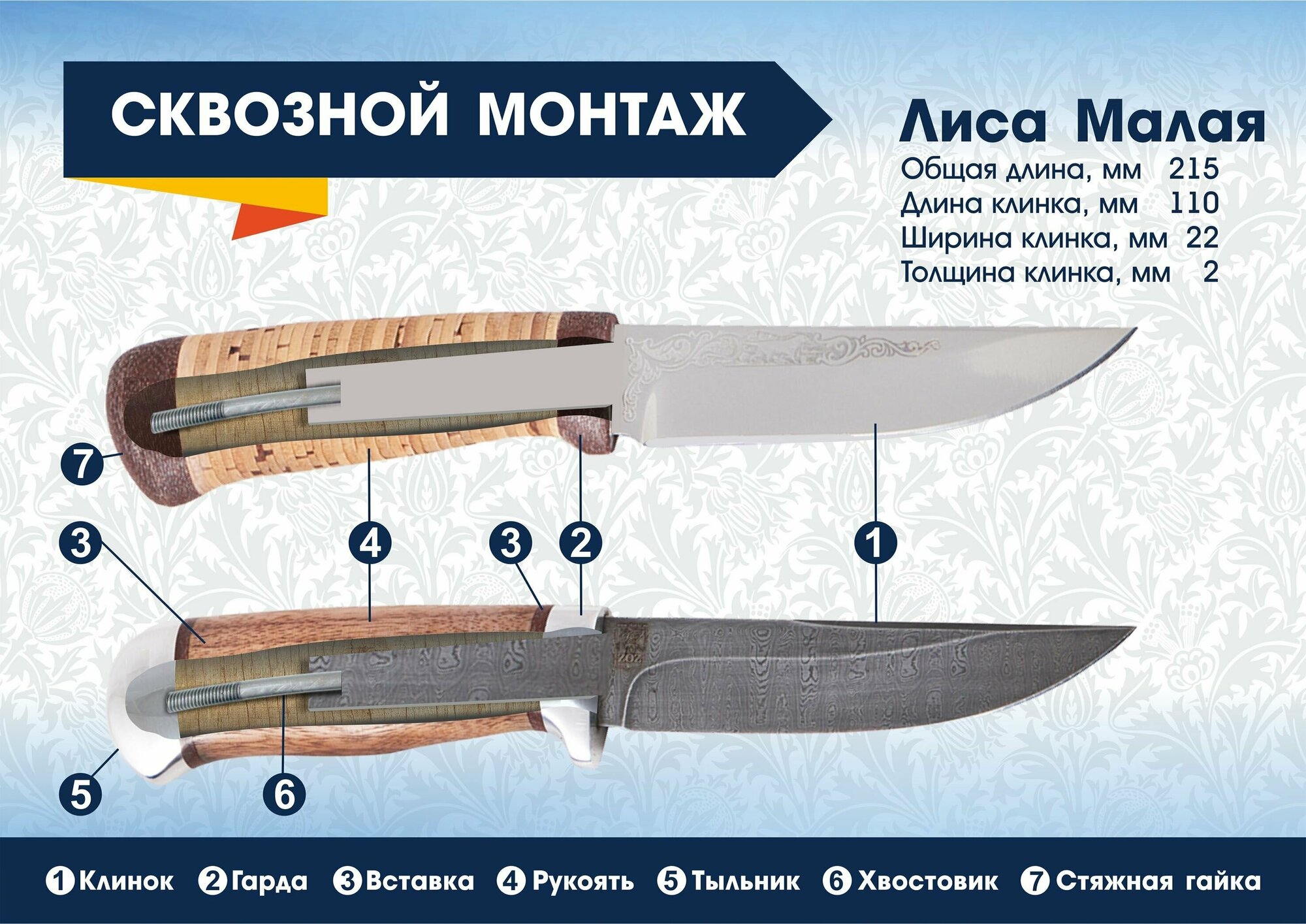 СКВОЗНОЙ МОНТАЖ

Лиса Малая
Общая длина, мм 215
Длина клинка, мм 110
Ширина клинка, мм 22
Толщина клинка, мм 2

7

3 4 3 2 1

5 6

1 Клинок 2 Гарда 3 Вставка 4 Рукоять 5 Тыльник 6 Хвостовик 7 Стяжная гайка